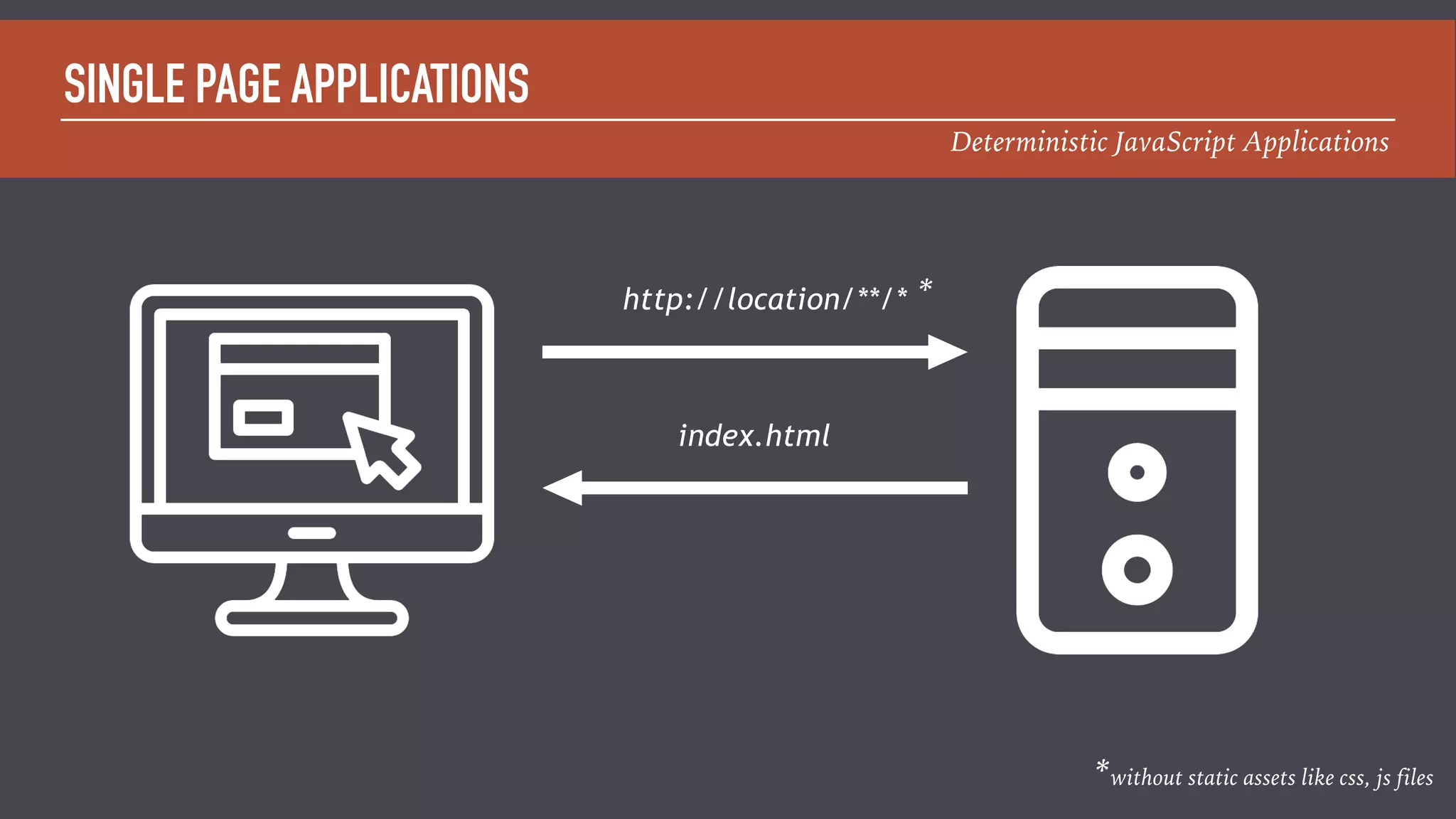 SINGLE PAGE APPLICATIONS

Deterministic JavaScript Applications

http://location/**/* *

index.html

*without static assets like css, js files